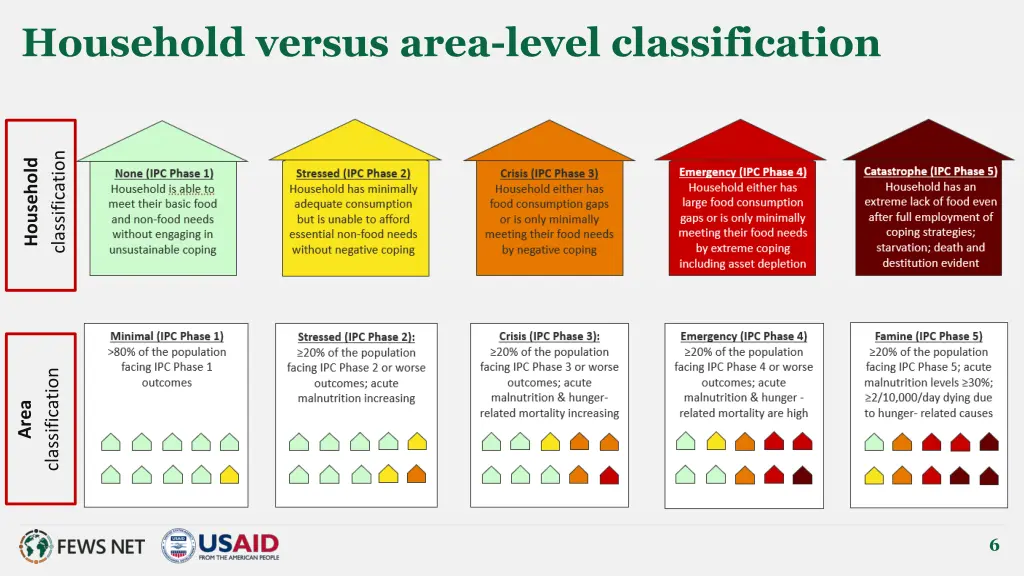 Household versus area-level classification

Household classification

None (IPC Phase 1)
Household is able to meet their basic food and non-food needs without engaging in unsustainable coping

Stressed (IPC Phase 2)
Household has minimally adequate consumption but is unable to afford essential non-food needs without negative coping

Crisis (IPC Phase 3)
Household either has food consumption gaps or is only minimally meeting their food needs by negative coping

Emergency (IPC Phase 4)
Household either has large food consumption gaps or is only minimally meeting their food needs by extreme coping including asset depletion

Catastrophe (IPC Phase 5)
Household has an extreme lack of food even after full employment of coping strategies; starvation; death and destitution evident

Area classification

Minimal (IPC Phase 1)
>80% of the population facing IPC Phase 1 outcomes

Stressed (IPC Phase 2):
≥20% of the population facing IPC Phase 2 or worse outcomes; acute malnutrition increasing

Crisis (IPC Phase 3):
≥20% of the population facing IPC Phase 3 or worse outcomes; acute malnutrition & hunger-related mortality increasing

Emergency (IPC Phase 4)
≥20% of the population facing IPC Phase 4 or worse outcomes; acute malnutrition & hunger - related mortality are high

Famine (IPC Phase 5)
≥20% of the population facing IPC Phase 5; acute malnutrition levels ≥30%; ≥2/10,000/day dying due to hunger- related causes

FEWS NET

USAID
FROM THE AMERICAN PEOPLE

6